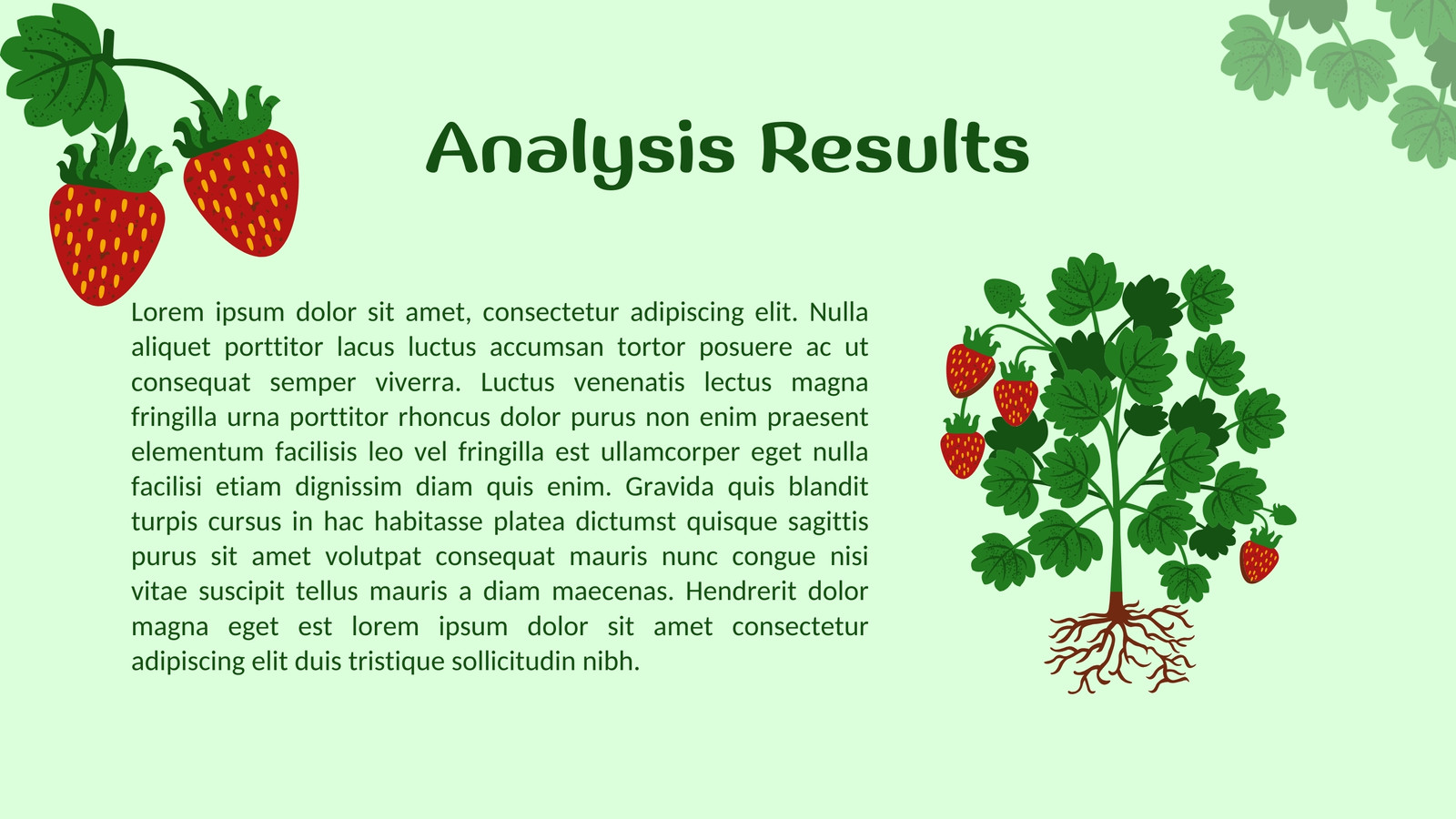 Analysis Results

Lorem ipsum dolor sit amet, consectetur adipiscing elit. Nulla aliquet porttitor lacus luctus accumsan tortor posuere ac ut consequat semper viverra. Luctus venenatis lectus magna fringilla urna porttitor rhoncus dolor purus non enim praesent elementum facilisis leo vel fringilla est ullamcorper eget nulla facilisi etiam dignissim diam quis enim. Gravida quis blandit turpis cursus in hac habitasse platea dictumst quisque sagittis purus sit amet volutpat consequat mauris nunc congue nisi vitae suscipit tellus mauris a diam maecenas. Hendrerit dolor magna eget est lorem ipsum dolor sit amet consectetur adipiscing elit duis tristique sollicitudin nibh.